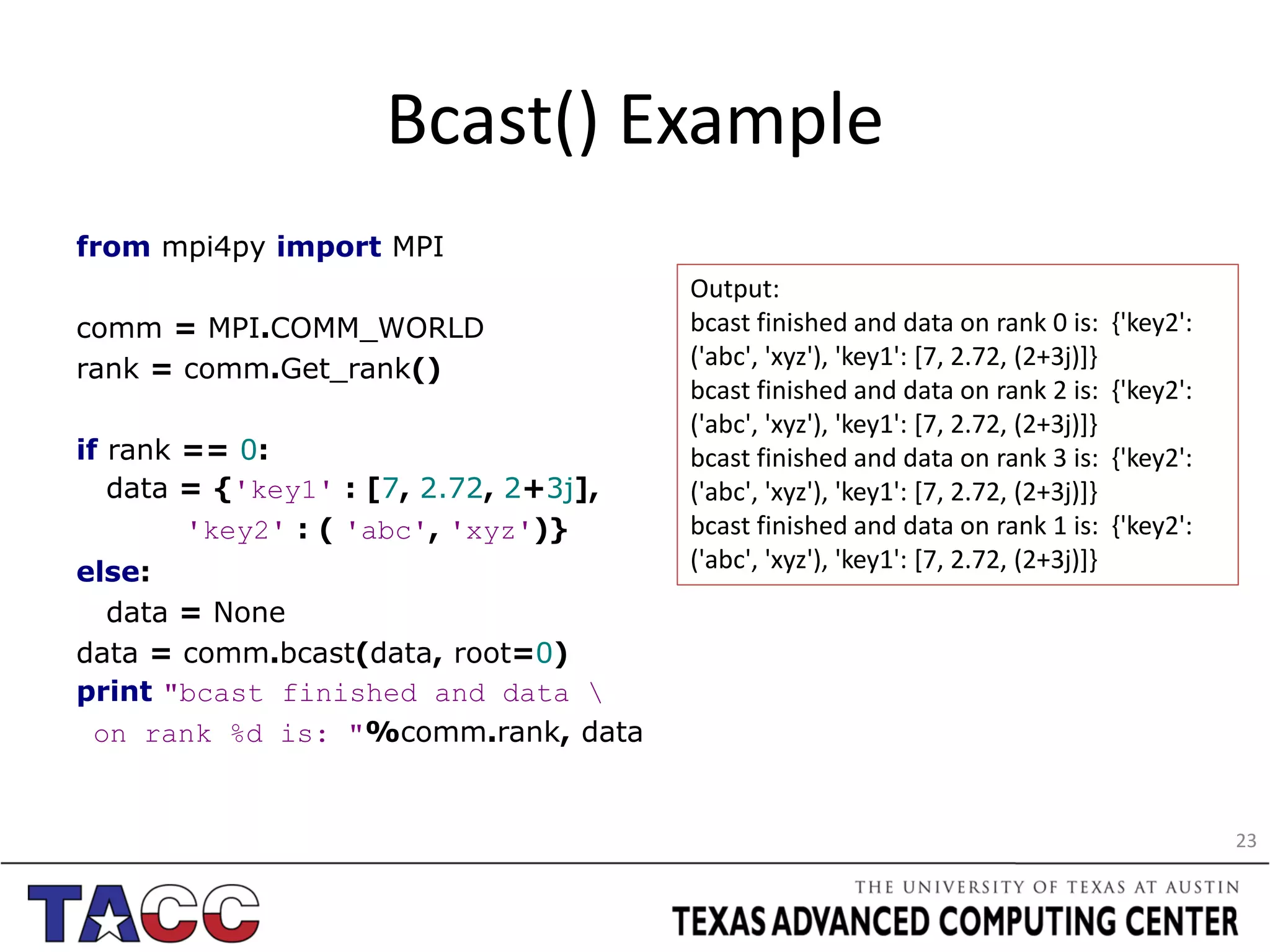 Bcast() Example

from mpi4py import MPI

comm = MPI.COMM_WORLD
rank = comm.Get_rank()

if rank == 0:
  data = {'key1' : [7, 2.72, 2+3j],
       'key2' : ( 'abc', 'xyz')}
else:
  data = None
data = comm.bcast(data, root=0)
print "bcast finished and data \
 on rank %d is: "%comm.rank, data

Output:
bcast finished and data on rank 0 is: {'key2': ('abc', 'xyz'), 'key1': [7, 2.72, (2+3j)]}
bcast finished and data on rank 2 is: {'key2': ('abc', 'xyz'), 'key1': [7, 2.72, (2+3j)]}
bcast finished and data on rank 3 is: {'key2': ('abc', 'xyz'), 'key1': [7, 2.72, (2+3j)]}
bcast finished and data on rank 1 is: {'key2': ('abc', 'xyz'), 'key1': [7, 2.72, (2+3j)]}

23

TACC

THE UNIVERSITY OF TEXAS AT AUSTIN
TEXAS ADVANCED COMPUTING CENTER